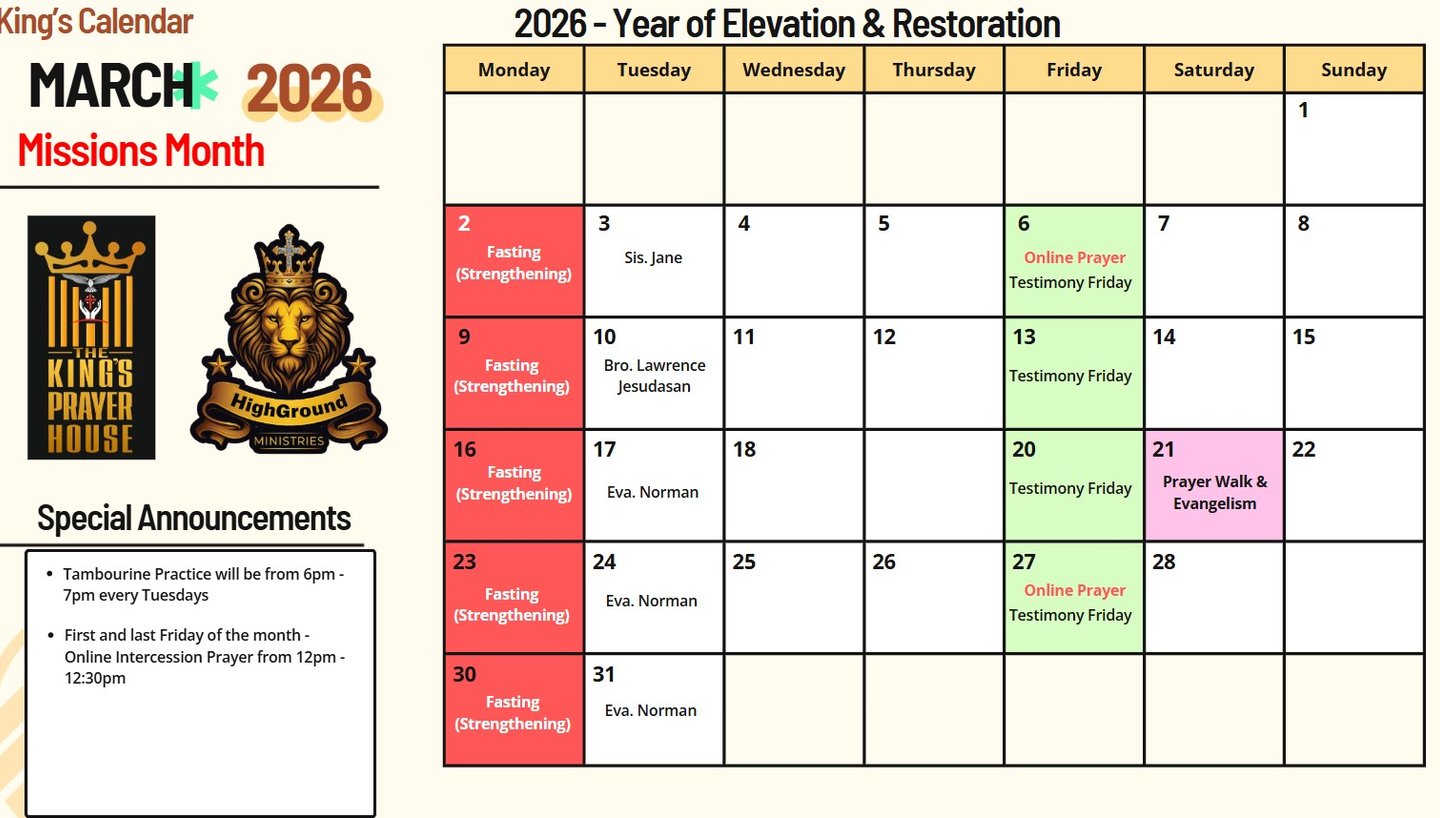 King's Calendar

MARCH 2026

Missions Month

THE KING'S PRAYER HOUSE

HighGround MINISTRIES

Special Announcements

- Tambourine Practice will be from 6pm - 7pm every Tuesdays
- First and last Friday of the month - Online Intercession Prayer from 12pm - 12:30pm

2026 - Year of Elevation & Restoration

| Monday | Tuesday | Wednesday | Thursday | Friday | Saturday | Sunday |
|---|---|---|---|---|---|---|
| | | | | | | 1 |
| 2 Fasting (Strengthening) | 3 Sis. Jane | 4 | 5 | 6 Online Prayer Testimony Friday | 7 | 8 |
| 9 Fasting (Strengthening) | 10 Bro. Lawrence Jesudasan | 11 | 12 | 13 Testimony Friday | 14 | 15 |
| 16 Fasting (Strengthening) | 17 Eva. Norman | 18 | | 20 Testimony Friday | 21 Prayer Walk & Evangelism | 22 |
| 23 Fasting (Strengthening) | 24 Eva. Norman | 25 | 26 | 27 Online Prayer Testimony Friday | 28 | |
| 30 Fasting (Strengthening) | 31 Eva. Norman | | | | | |